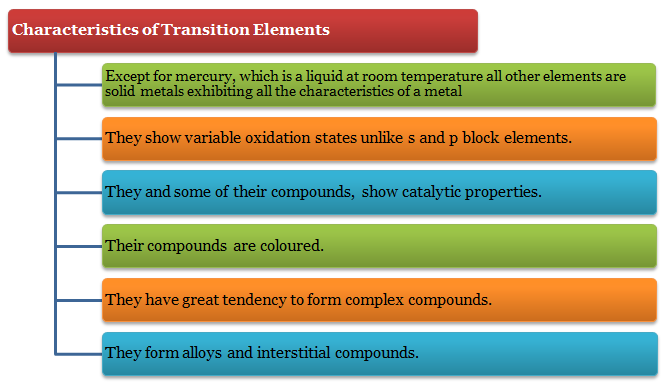 Characteristics of Transition Elements

Except for mercury, which is a liquid at room temperature all other elements are solid metals exhibiting all the characteristics of a metal

They show variable oxidation states unlike s and p block elements.

They and some of their compounds, show catalytic properties.

Their compounds are coloured.

They have great tendency to form complex compounds.

They form alloys and interstitial compounds.